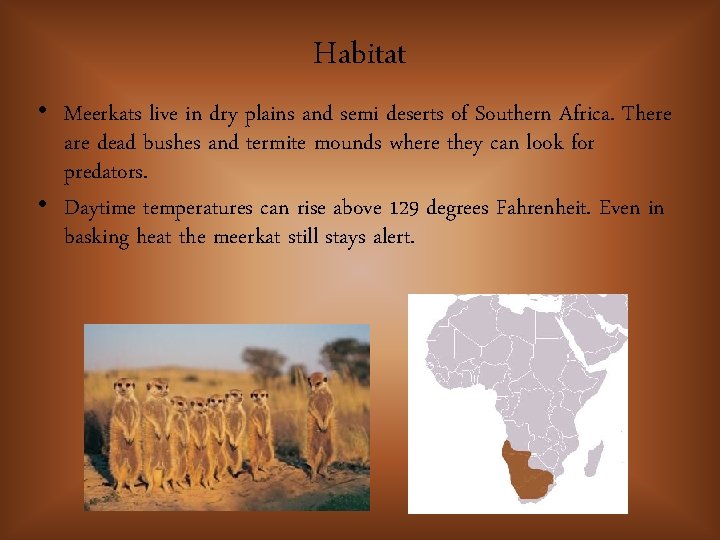 Habitat

• Meerkats live in dry plains and semi deserts of Southern Africa. There are dead bushes and termite mounds where they can look for predators.

• Daytime temperatures can rise above 129 degrees Fahrenheit. Even in basking heat the meerkat still stays alert.